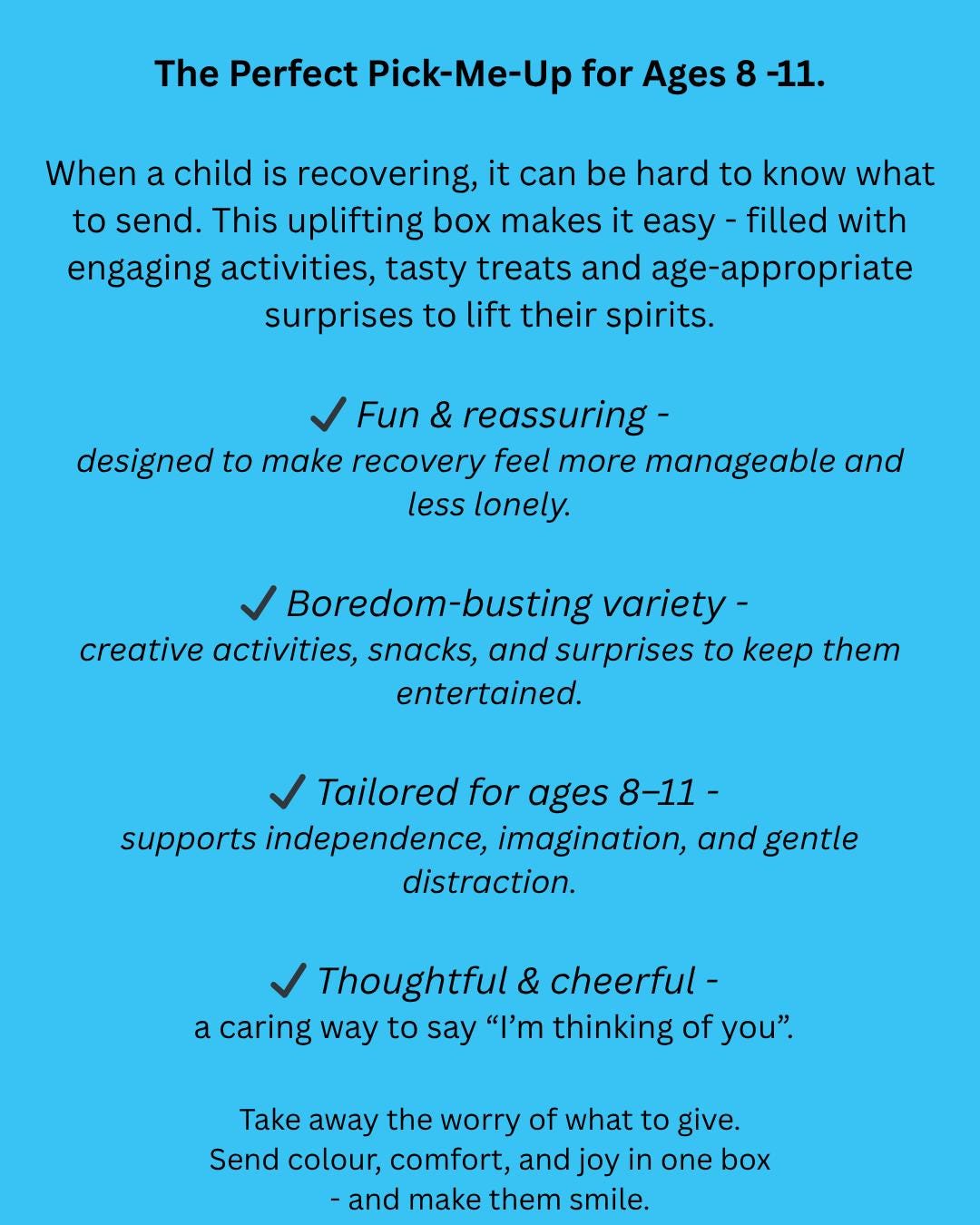 The Perfect Pick-Me-Up for Ages 8 -11.

When a child is recovering, it can be hard to know what to send. This uplifting box makes it easy - filled with engaging activities, tasty treats and age-appropriate surprises to lift their spirits.

✓ Fun & reassuring -
designed to make recovery feel more manageable and less lonely.

✓ Boredom-busting variety -
creative activities, snacks, and surprises to keep them entertained.

✓ Tailored for ages 8–11 -
supports independence, imagination, and gentle distraction.

✓ Thoughtful & cheerful -
a caring way to say “I’m thinking of you”.

Take away the worry of what to give.
Send colour, comfort, and joy in one box
- and make them smile.